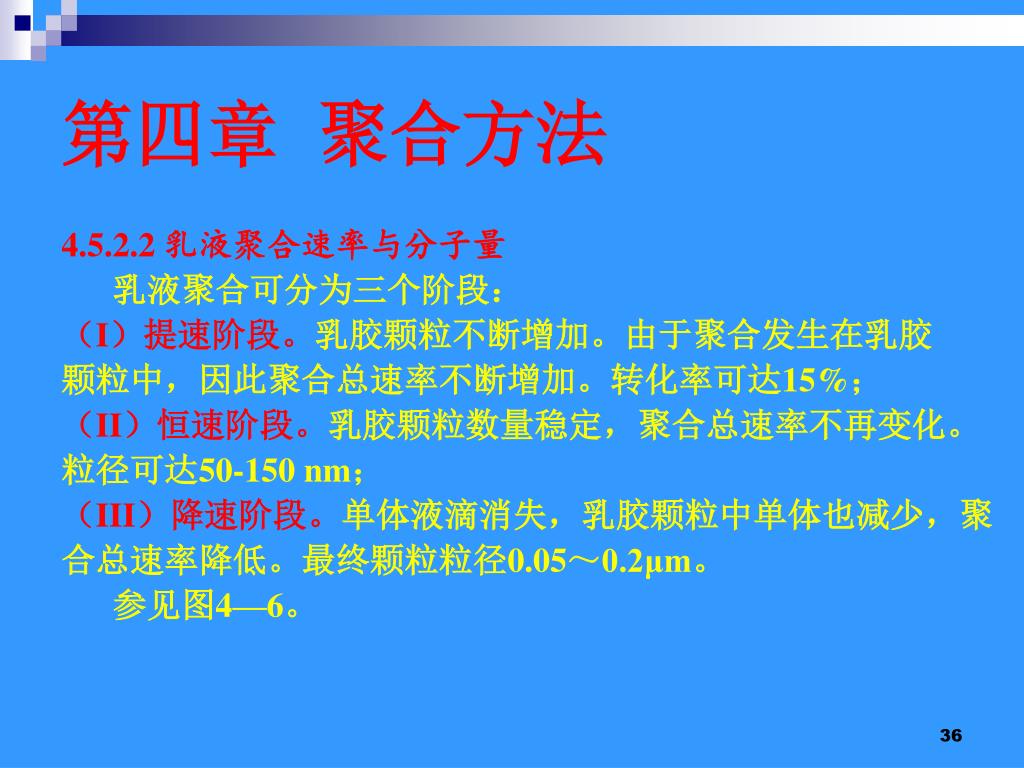 第四章 聚合方法

4.5.2.2 乳液聚合速率与分子量

乳液聚合可分为三个阶段：

（I）提速阶段。乳胶颗粒不断增加。由于聚合发生在乳胶颗粒中，因此聚合总速率不断增加。转化率可达15%；

（II）恒速阶段。乳胶颗粒数量稳定，聚合总速率不再变化。粒径可达50-150 nm；

（III）降速阶段。单体液滴消失，乳胶颗粒中单体也减少，聚合总速率降低。最终颗粒粒径0.05～0.2μm。

参见图4—6。

36